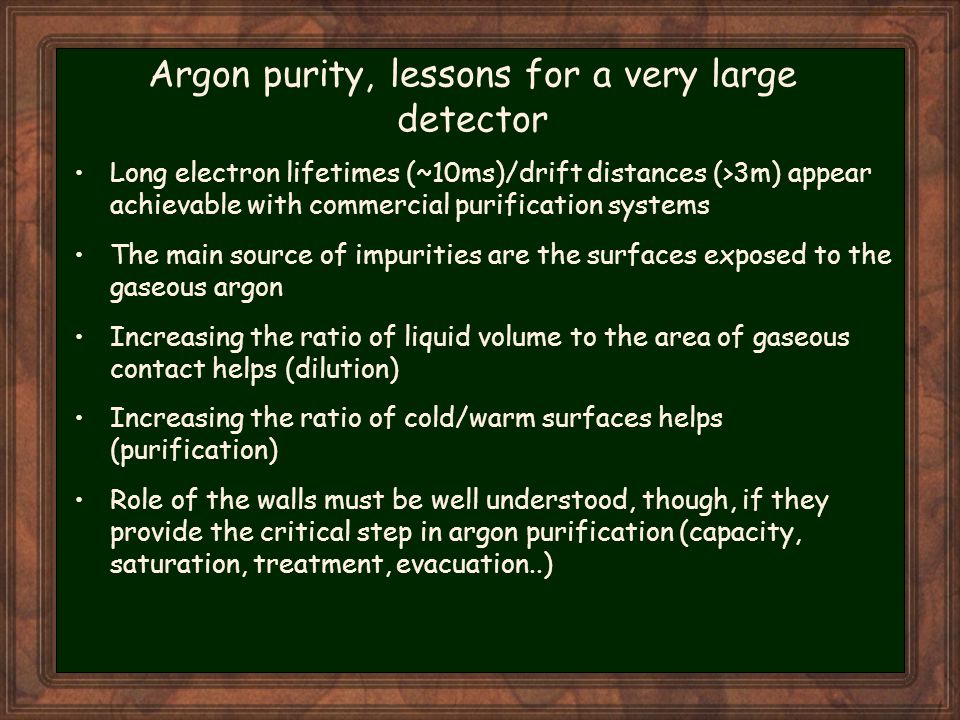 Argon purity, lessons for a very large detector

• Long electron lifetimes (~10ms)/drift distances (>3m) appear achievable with commercial purification systems

• The main source of impurities are the surfaces exposed to the gaseous argon

• Increasing the ratio of liquid volume to the area of gaseous contact helps (dilution)

• Increasing the ratio of cold/warm surfaces helps (purification)

• Role of the walls must be well understood, though, if they provide the critical step in argon purification (capacity, saturation, treatment, evacuation..)